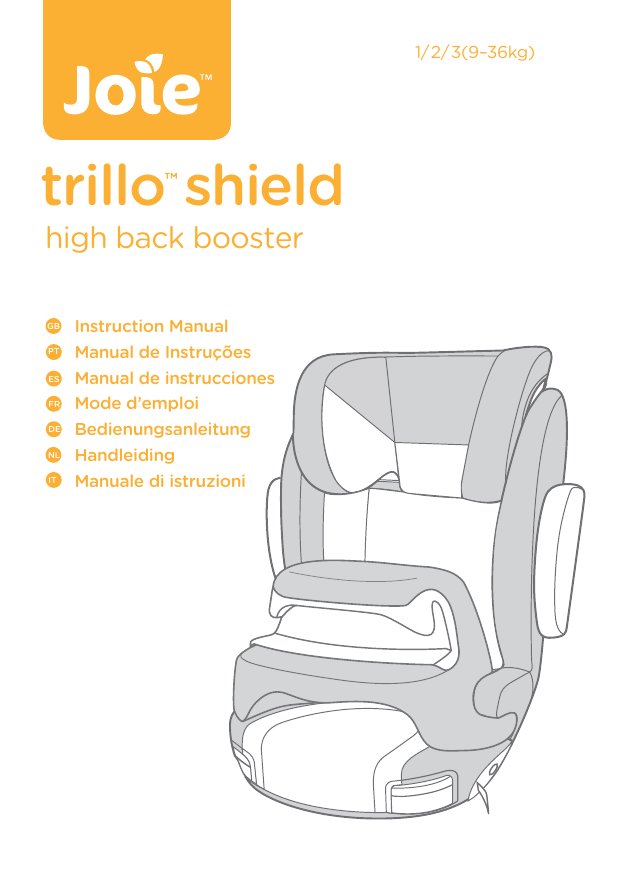 Joie™

1/2/3(9–36kg)

trillo™ shield

high back booster

GB Instruction Manual
PT Manual de Instruções
ES Manual de instrucciones
FR Mode d'emploi
DE Bedienungsanleitung
NL Handleiding
IT Manuale di istruzioni